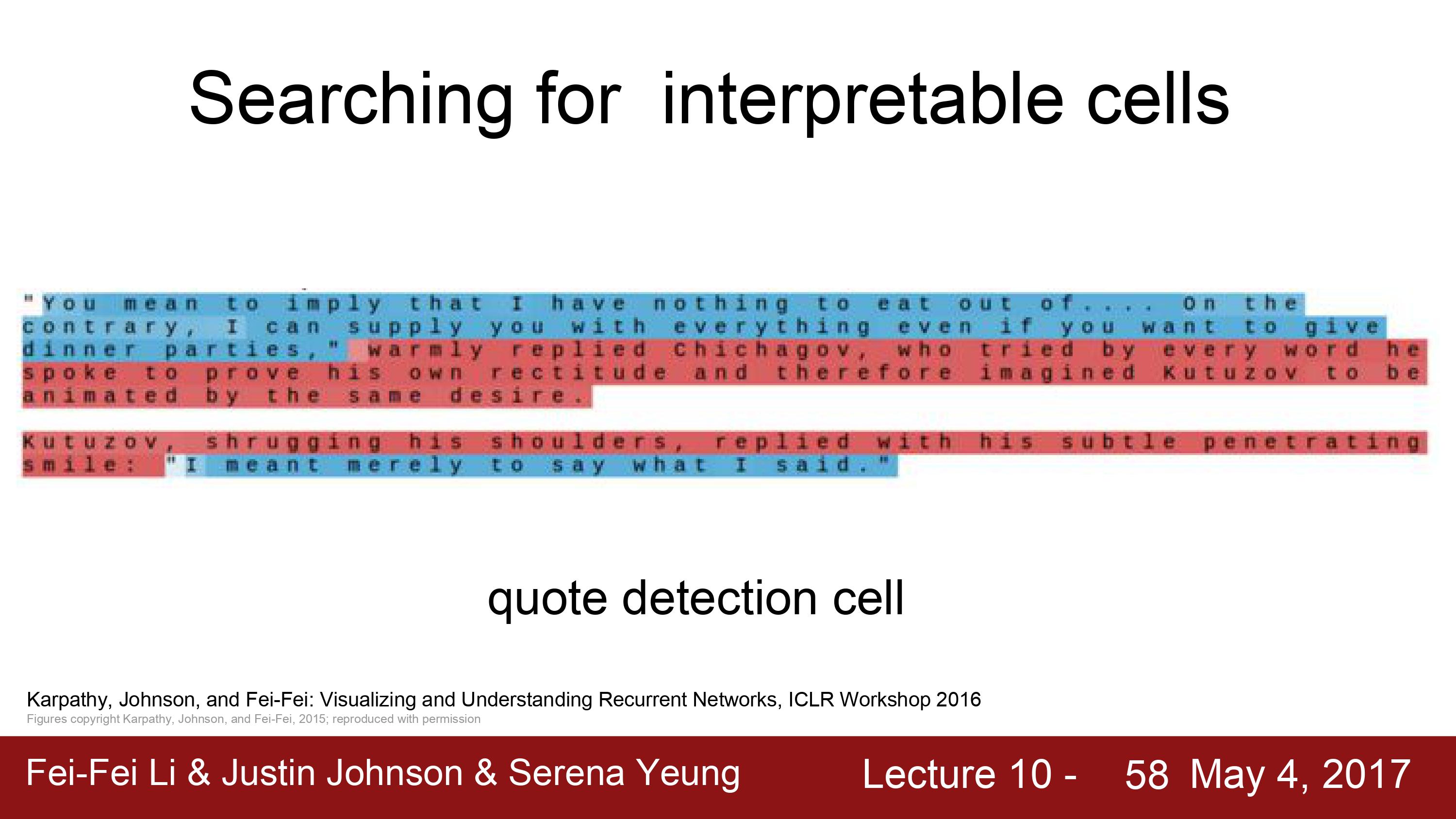 Searching for interpretable cells

"You mean to imply that I have nothing to eat out of.... On the contrary, I can supply you with everything even if you want to give dinner parties," warmly replied Chichagov, who tried by every word he spoke to prove his own rectitude and therefore imagined Kutuzov to be animated by the same desire.

Kutuzov, shrugging his shoulders, replied with his subtle penetrating smile: "I meant merely to say what I said."

quote detection cell

Karpathy, Johnson, and Fei-Fei: Visualizing and Understanding Recurrent Networks, ICLR Workshop 2016
Figures copyright Karpathy, Johnson, and Fei-Fei, 2015; reproduced with permission

Fei-Fei Li & Justin Johnson & Serena Yeung

Lecture 10 - 58 May 4, 2017